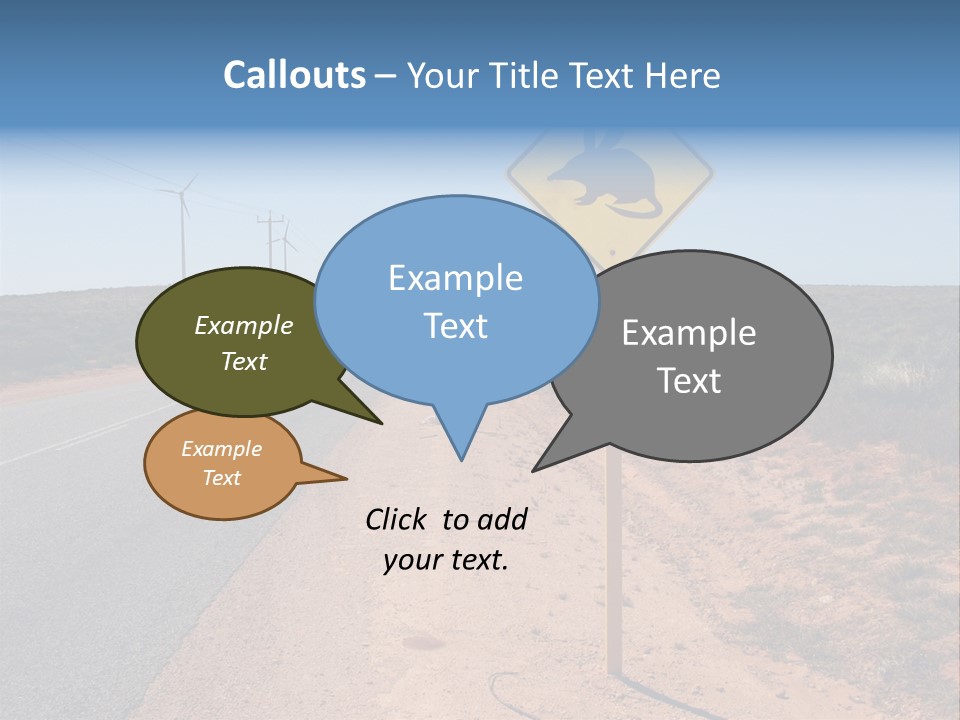 Callouts – Your Title Text Here

Example Text

Example Text

Example Text

Example Text

Click to add your text.